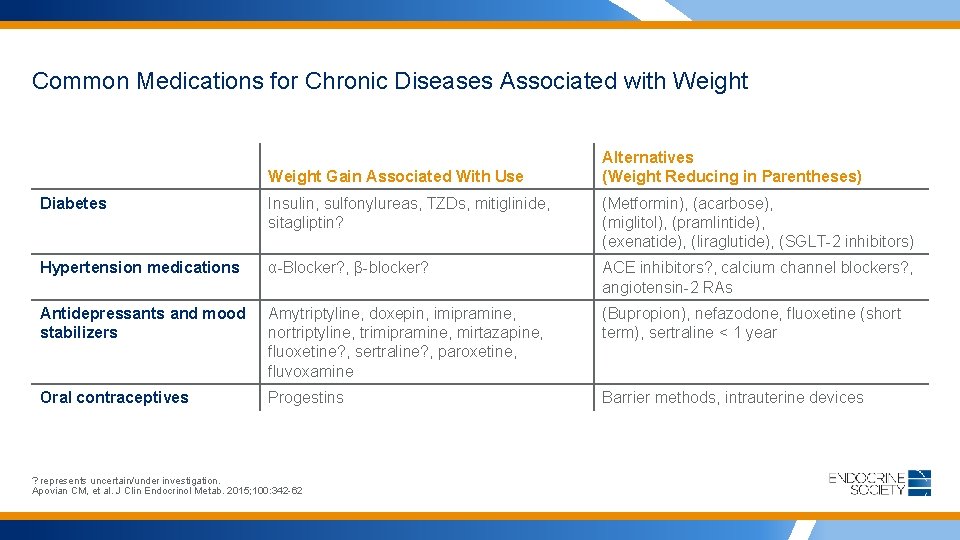 Common Medications for Chronic Diseases Associated with Weight

| | Weight Gain Associated With Use | Alternatives (Weight Reducing in Parentheses) |
|---|---|---|
| Diabetes | Insulin, sulfonylureas, TZDs, mitiglinide, sitagliptin? | (Metformin), (acarbose), (miglitol), (pramlintide), (exenatide), (liraglutide), (SGLT-2 inhibitors) |
| Hypertension medications | α-Blocker?, β-blocker? | ACE inhibitors?, calcium channel blockers?, angiotensin-2 RAs |
| Antidepressants and mood stabilizers | Amytriptyline, doxepin, imipramine, nortriptyline, trimipramine, mirtazapine, fluoxetine?, sertraline?, paroxetine, fluvoxamine | (Bupropion), nefazodone, fluoxetine (short term), sertraline < 1 year |
| Oral contraceptives | Progestins | Barrier methods, intrauterine devices |

? represents uncertain/under investigation.
Apovian CM, et al. J Clin Endocrinol Metab. 2015;100:342-62

ENDOCRINE SOCIETY